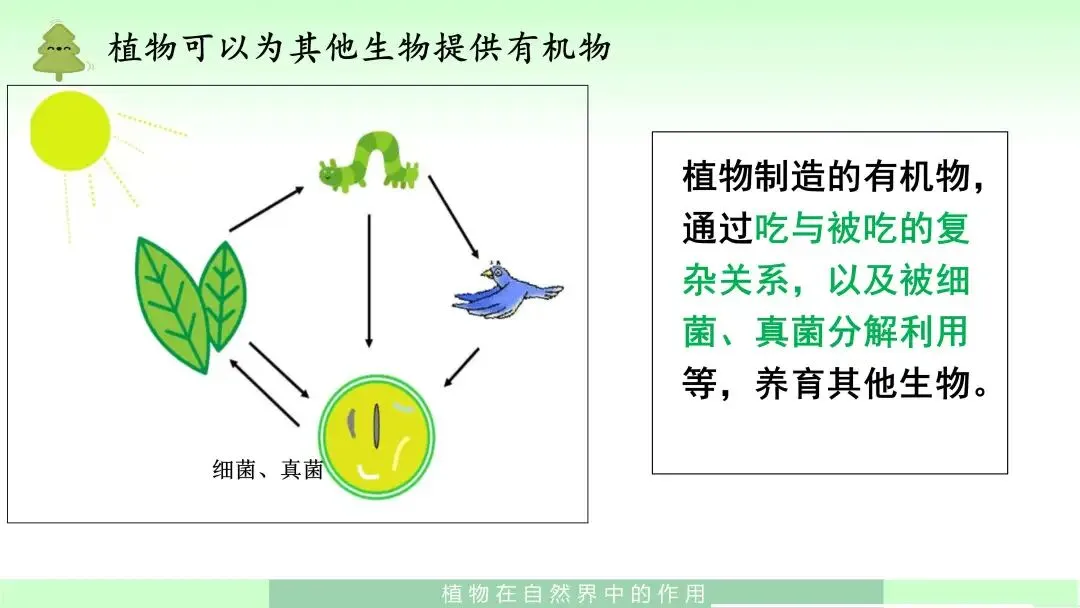 植物可以为其他生物提供有机物

细菌、真菌

植物制造的有机物，通过吃与被吃的复杂关系，以及被细菌、真菌分解利用等，养育其他生物。

植物在自然界中的作用